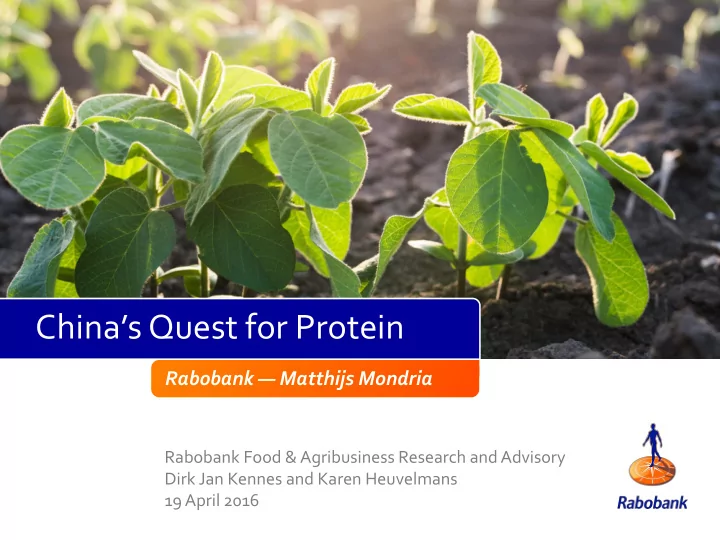 China's Quest for Protein

Rabobank — Matthijs Mondria

Rabobank Food & Agribusiness Research and Advisory
Dirk Jan Kennes and Karen Heuvelmans
19 April 2016

Rabobank